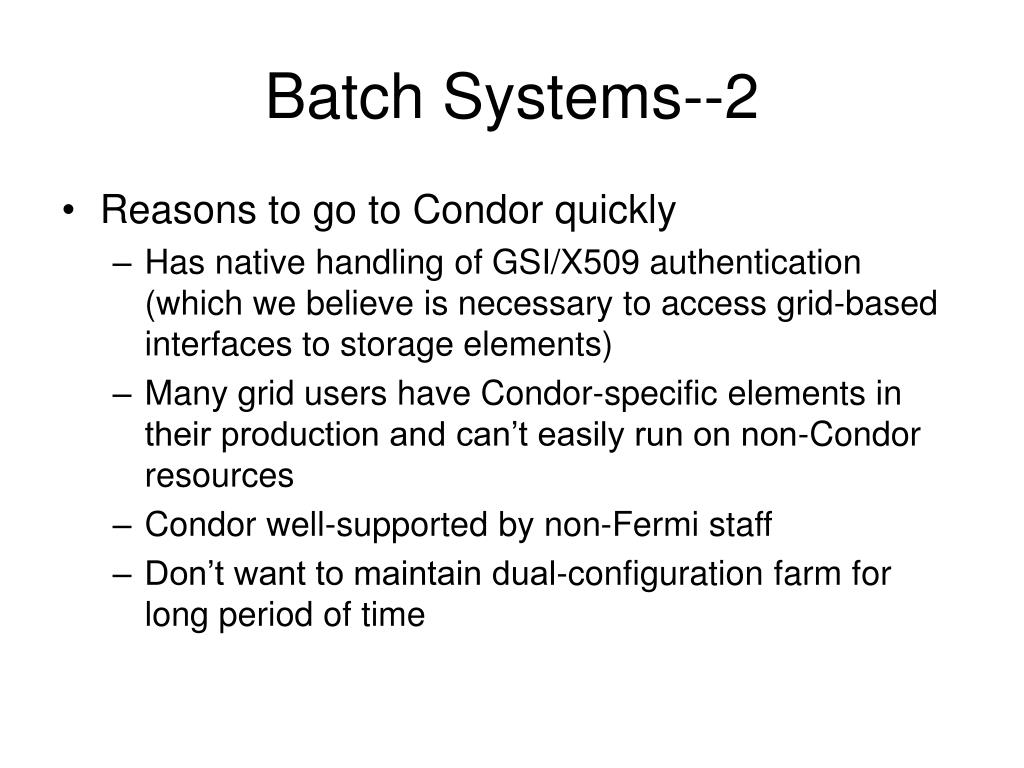 Batch Systems--2

• Reasons to go to Condor quickly
– Has native handling of GSI/X509 authentication (which we believe is necessary to access grid-based interfaces to storage elements)
– Many grid users have Condor-specific elements in their production and can’t easily run on non-Condor resources
– Condor well-supported by non-Fermi staff
– Don’t want to maintain dual-configuration farm for long period of time